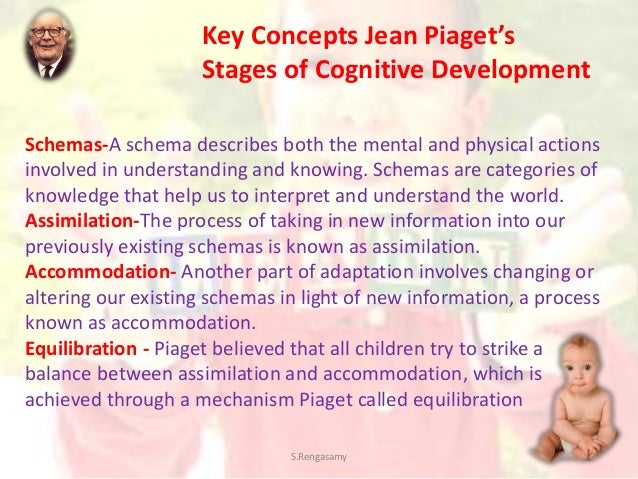 Key Concepts Jean Piaget's Stages of Cognitive Development

Schemas-A schema describes both the mental and physical actions involved in understanding and knowing. Schemas are categories of knowledge that help us to interpret and understand the world.
Assimilation-The process of taking in new information into our previously existing schemas is known as assimilation.
Accommodation- Another part of adaptation involves changing or altering our existing schemas in light of new information, a process known as accommodation.
Equilibration - Piaget believed that all children try to strike a balance between assimilation and accommodation, which is achieved through a mechanism Piaget called equilibration

S.Rengasamy